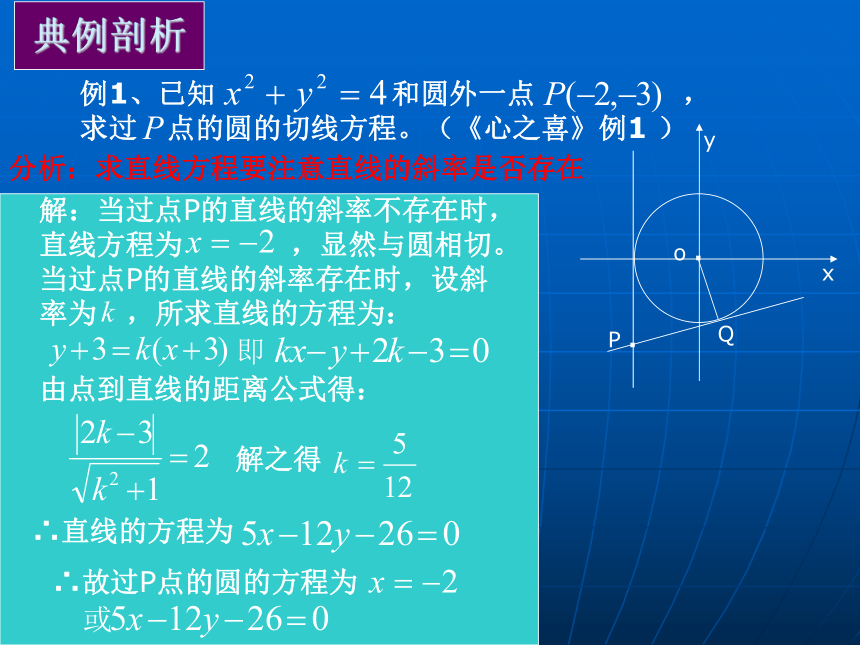 典例剖析

例1、已知 $x^2+y^2=4$ 和圆外一点 $P(-2,-3)$ ，求过 $P$ 点的圆的切线方程。（《心之喜》例1 ）

分析：求直线方程要注意直线的斜率是否存在

解：当过点P的直线的斜率不存在时，直线方程为 $x=-2$ ，显然与圆相切。当过点P的直线的斜率存在时，设斜率为 $k$ ，所求直线的方程为：

$y+3=k(x+3)$ 即 $kx-y+2k-3=0$

由点到直线的距离公式得：

$\frac{|2k-3|}{\sqrt{k^2+1}}=2$ 解之得 $k=\frac{5}{12}$

∴直线的方程为 $5x-12y-26=0$

∴故过P点的圆的方程为 $x=-2$ 或 $5x-12y-26=0$

y
o
x
P
Q